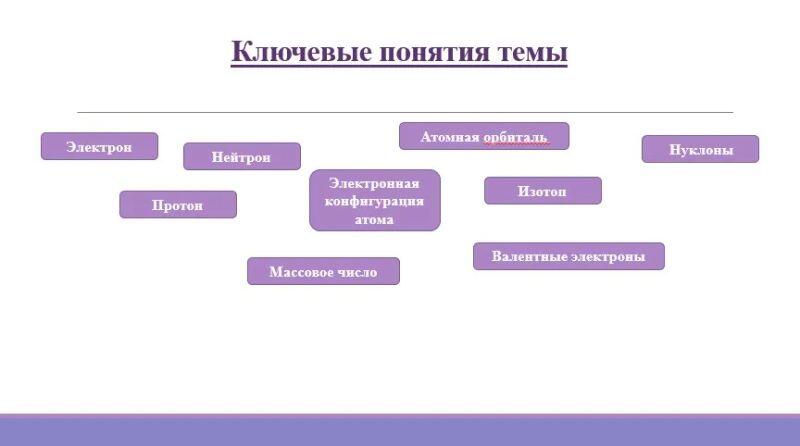 Ключевые понятия темы

Электрон

Нейтрон

Атомная орбиталь

Нуклоны

Протон

Электронная конфигурация атома

Изотоп

Массовое число

Валентные электроны